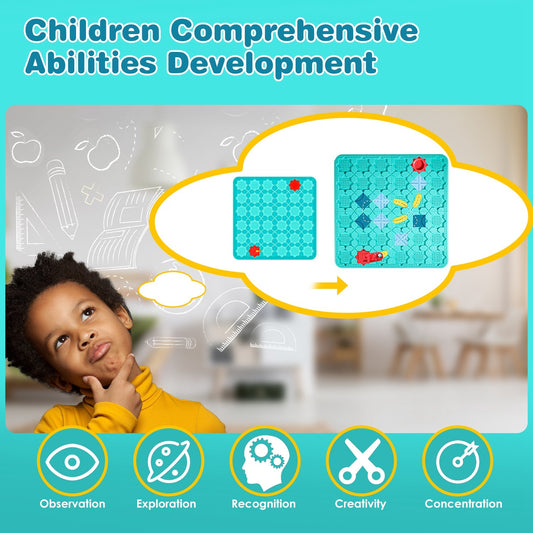 Children Comprehensive Abilities Development

Observation
Exploration
Recognition
Creativity
Concentration